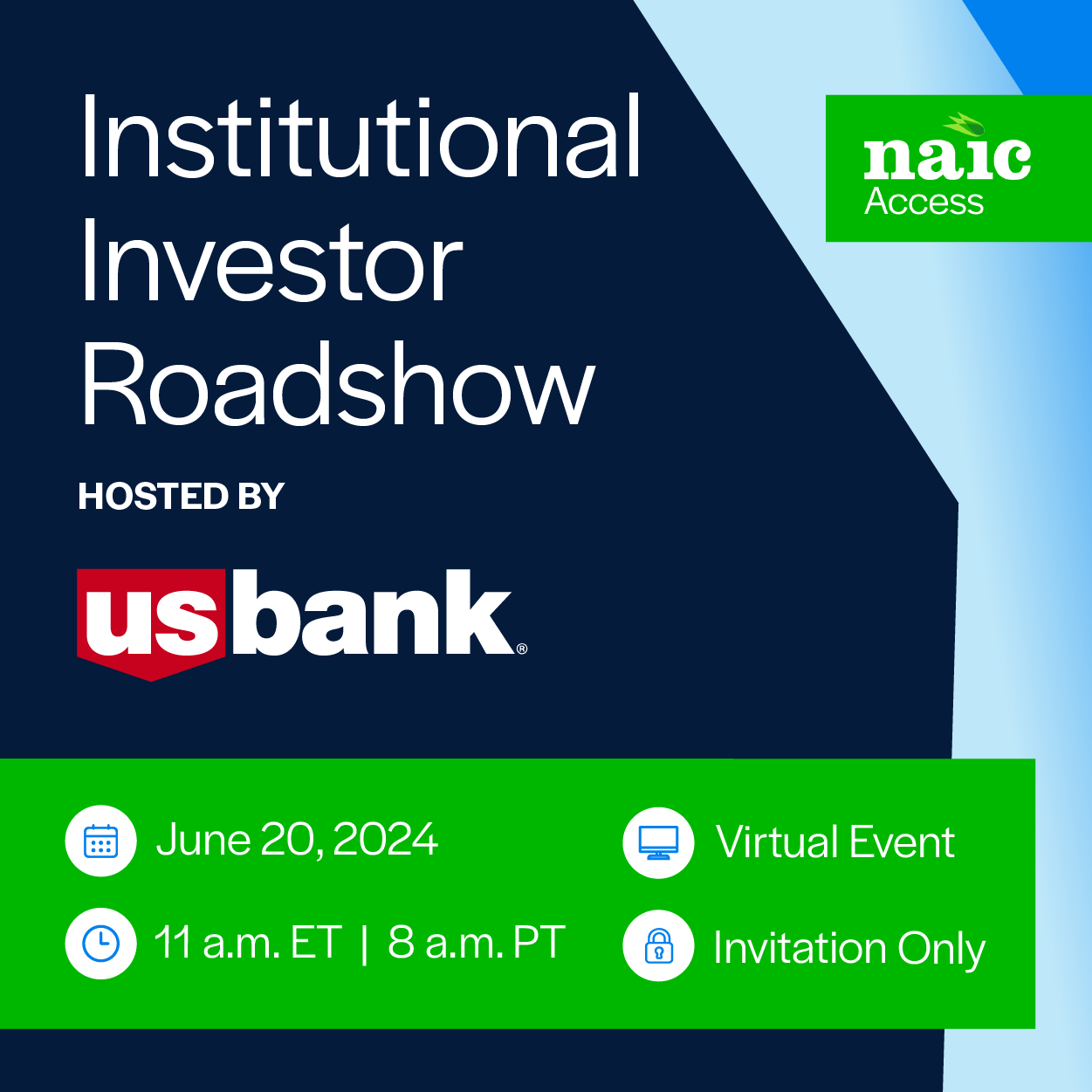 Institutional Investor Roadshow

naic Access

HOSTED BY

usbank®

June 20, 2024

11 a.m. ET | 8 a.m. PT

Virtual Event

Invitation Only